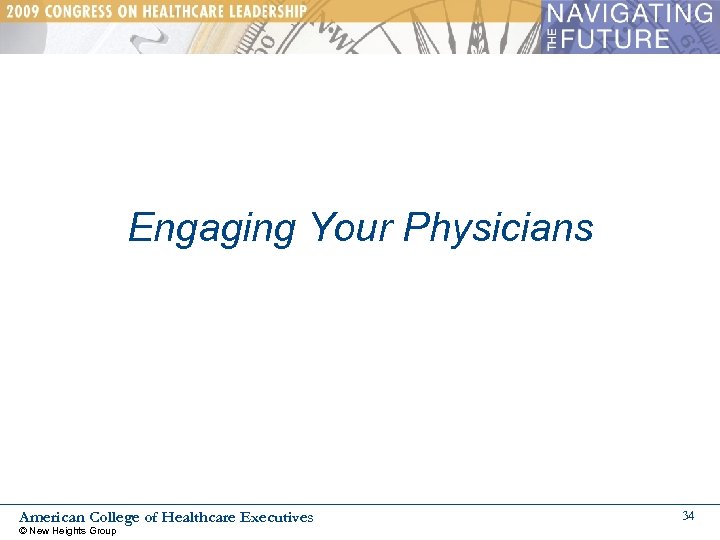 2009 CONGRESS ON HEALTHCARE LEADERSHIP

NAVIGATING THE FUTURE

Engaging Your Physicians

American College of Healthcare Executives
© New Heights Group

34